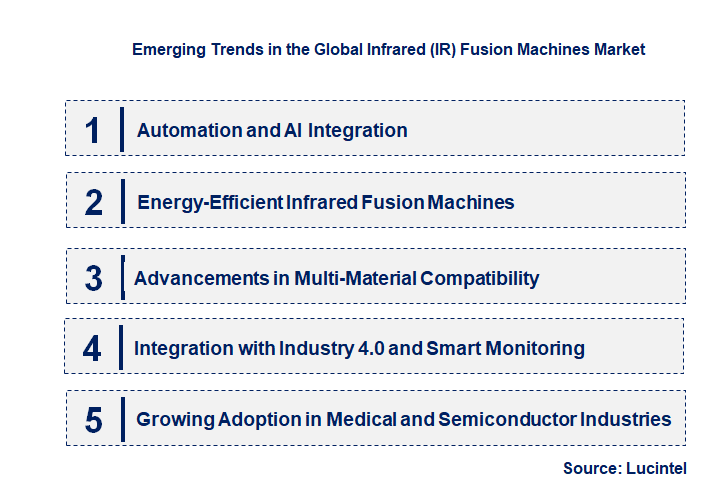 Emerging Trends in the Global Infrared (IR) Fusion Machines Market

1 Automation and AI Integration

2 Energy-Efficient Infrared Fusion Machines

3 Advancements in Multi-Material Compatibility

4 Integration with Industry 4.0 and Smart Monitoring

5 Growing Adoption in Medical and Semiconductor Industries

Source: Lucintel